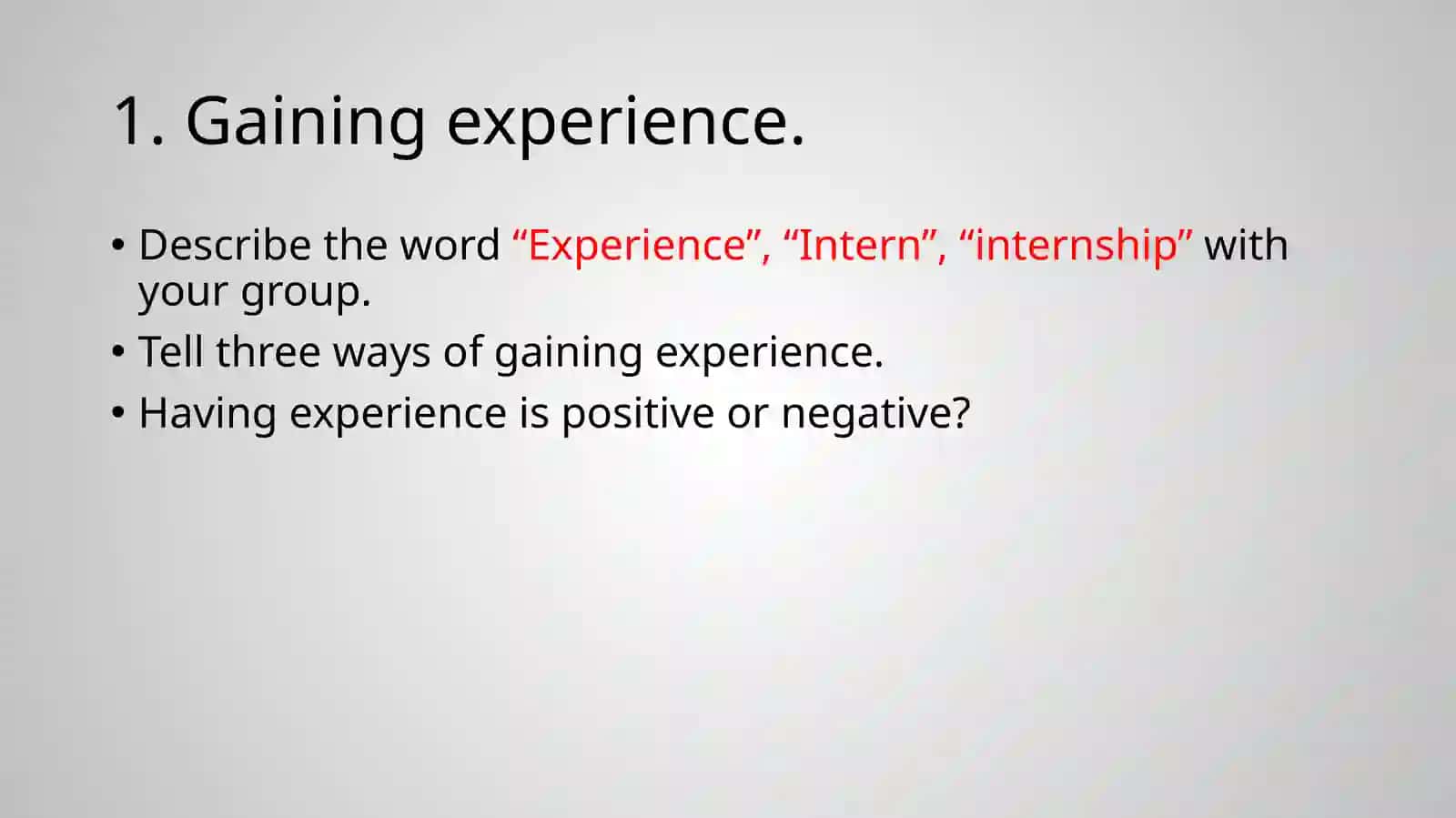 1. Gaining experience.

• Describe the word “Experience”, “Intern”, “internship” with your group.
• Tell three ways of gaining experience.
• Having experience is positive or negative?